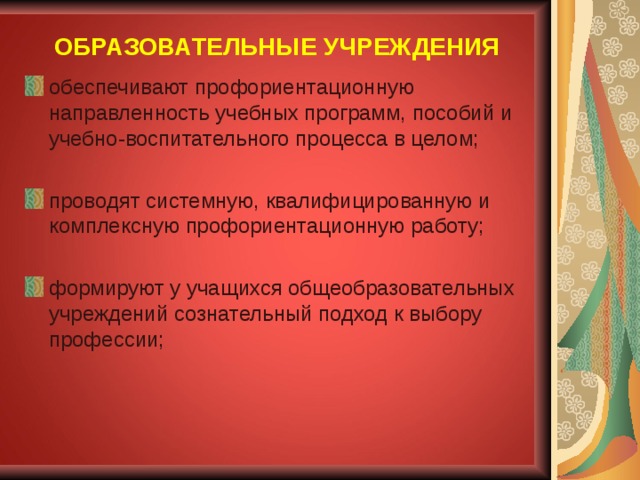 ОБРАЗОВАТЕЛЬНЫЕ УЧРЕЖДЕНИЯ

обеспечивают профориентационную направленность учебных программ, пособий и учебно-воспитательного процесса в целом;

проводят системную, квалифицированную и комплексную профориентационную работу;

формируют у учащихся общеобразовательных учреждений сознательный подход к выбору профессии;